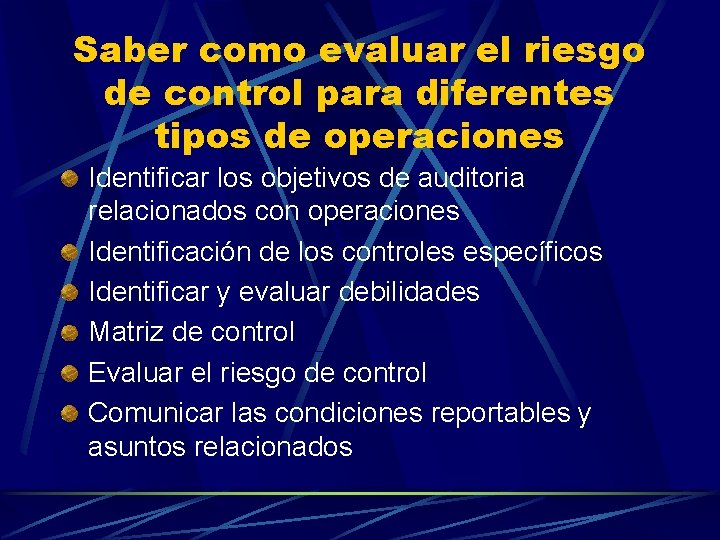 Saber como evaluar el riesgo de control para diferentes tipos de operaciones

Identificar los objetivos de auditoria relacionados con operaciones

Identificación de los controles específicos

Identificar y evaluar debilidades

Matriz de control

Evaluar el riesgo de control

Comunicar las condiciones reportables y asuntos relacionados